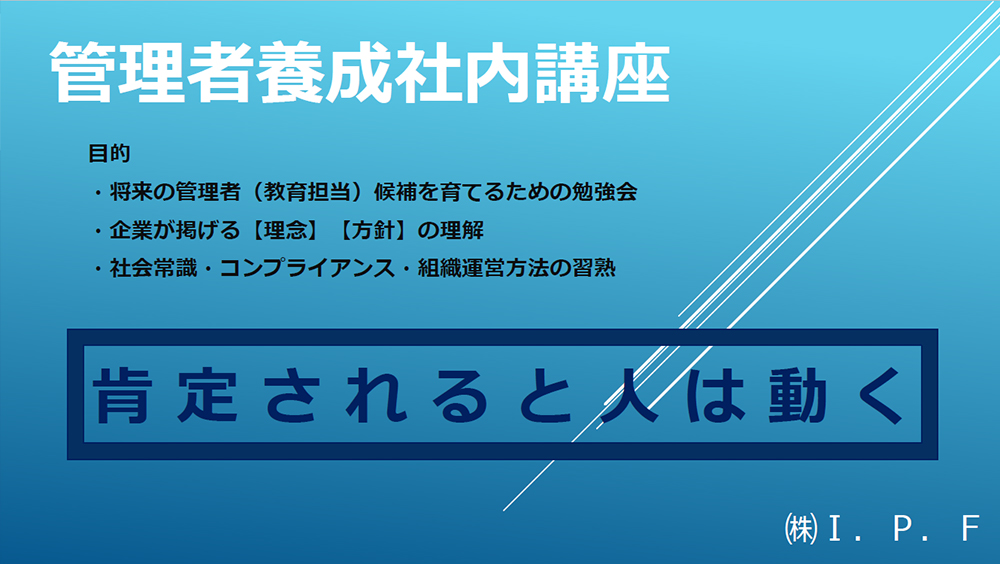 管理者養成社内講座

目的

・将来の管理者（教育担当）候補を育てるための勉強会

・企業が掲げる【理念】【方針】の理解

・社会常識・コンプライアンス・組織運営方法の習熟

肯定されると人は動く

㈱I．P．F